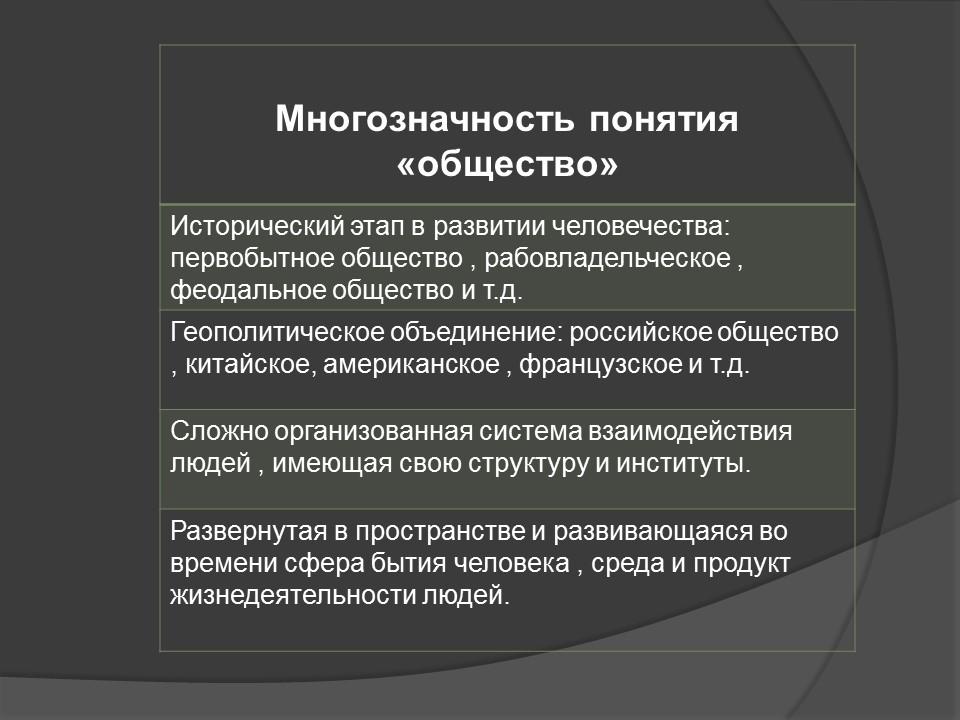 | Многозначность понятия «общество» |
|---|
| Исторический этап в развитии человечества: первобытное общество , рабовладельческое , феодальное общество и т.д. |
| Геополитическое объединение: российское общество , китайское, американское , французское и т.д. |
| Сложно организованная система взаимодействия людей , имеющая свою структуру и институты. |
| Развернутая в пространстве и развивающаяся во времени сфера бытия человека , среда и продукт жизнедеятельности людей. |